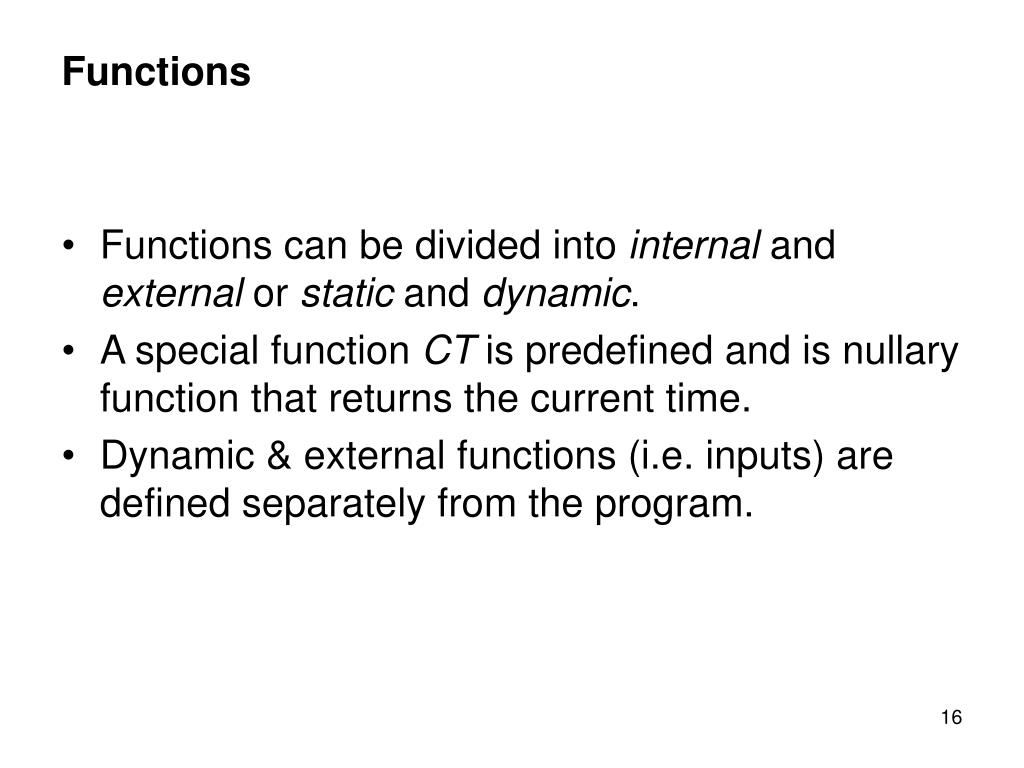 Functions

• Functions can be divided into internal and external or static and dynamic.
• A special function CT is predefined and is nullary function that returns the current time.
• Dynamic & external functions (i.e. inputs) are defined separately from the program.

16